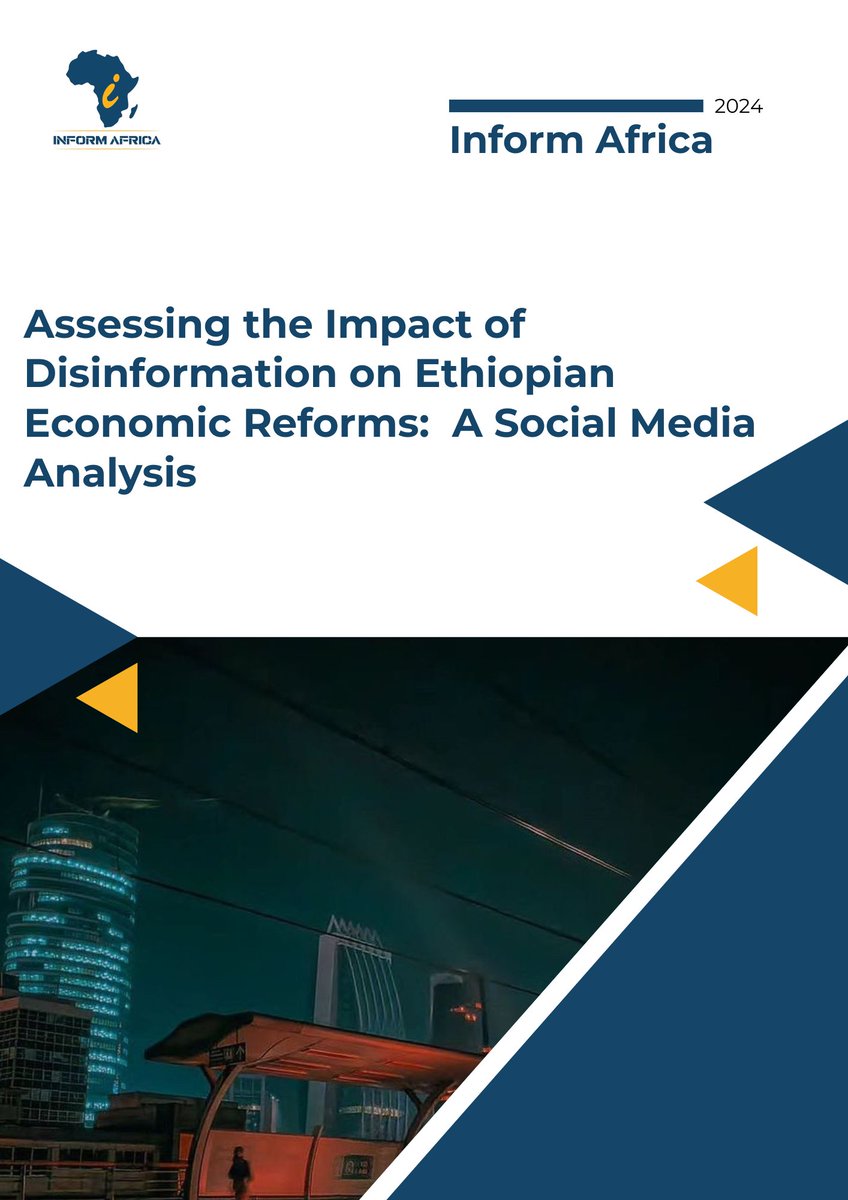 INFORM AFRICA

2024
Inform Africa

Assessing the Impact of Disinformation on Ethiopian Economic Reforms:  A Social Media Analysis